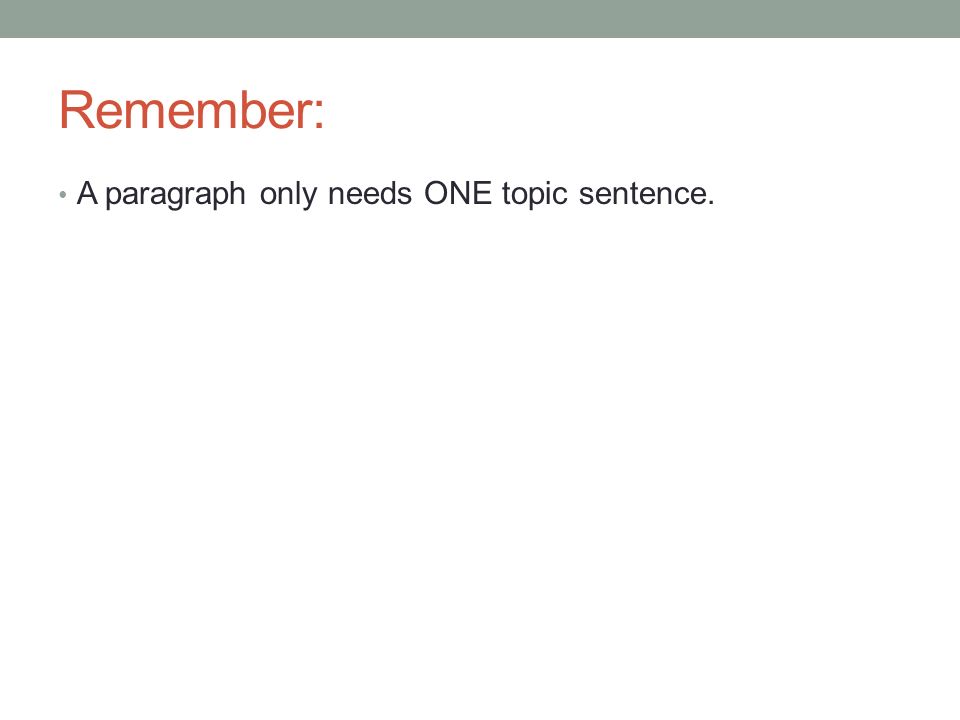 Remember:

• A paragraph only needs ONE topic sentence.